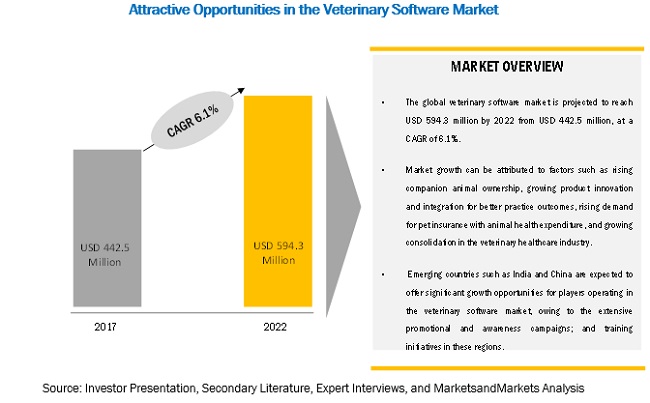 Attractive Opportunities in the Veterinary Software Market

CAGR 6.1%

USD 442.5 Million

USD 594.3 Million

2017

2022

MARKET OVERVIEW

• The global veterinary software market is projected to reach USD 594.3 million by 2022 from USD 442.5 million, at a CAGR of 6.1%.

• Market growth can be attributed to factors such as rising companion animal ownership, growing product innovation and integration for better practice outcomes, rising demand for pet insurance with animal health expenditure, and growing consolidation in the veterinary healthcare industry.

• Emerging countries such as India and China are expected to offer significant growth opportunities for players operating in the veterinary software market, owing to the extensive promotional and awareness campaigns; and training initiatives in these regions.

Source: Investor Presentation, Secondary Literature, Expert Interviews, and MarketsandMarkets Analysis